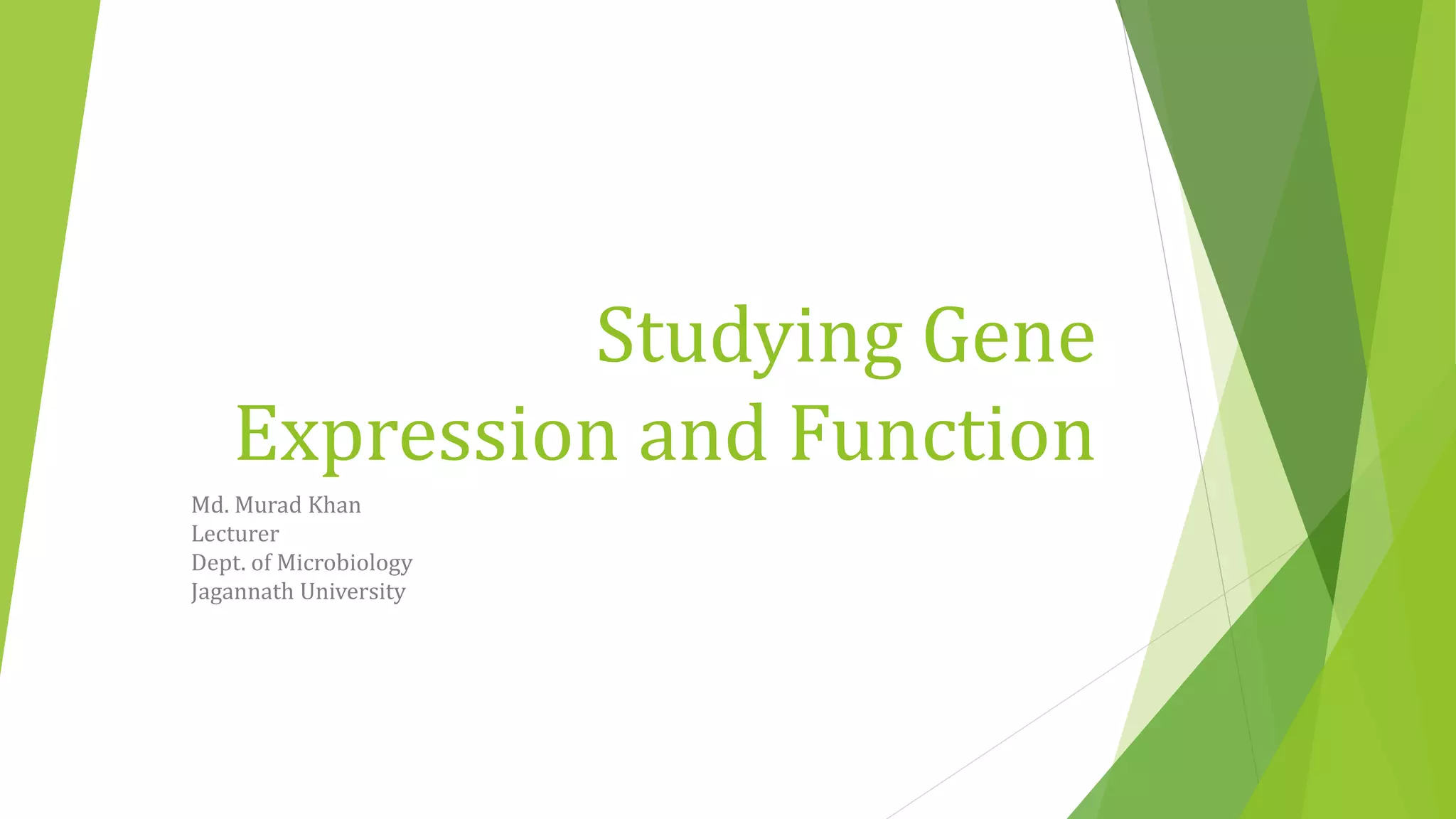 Studying Gene Expression and Function

Md. Murad Khan
Lecturer
Dept. of Microbiology
Jagannath University